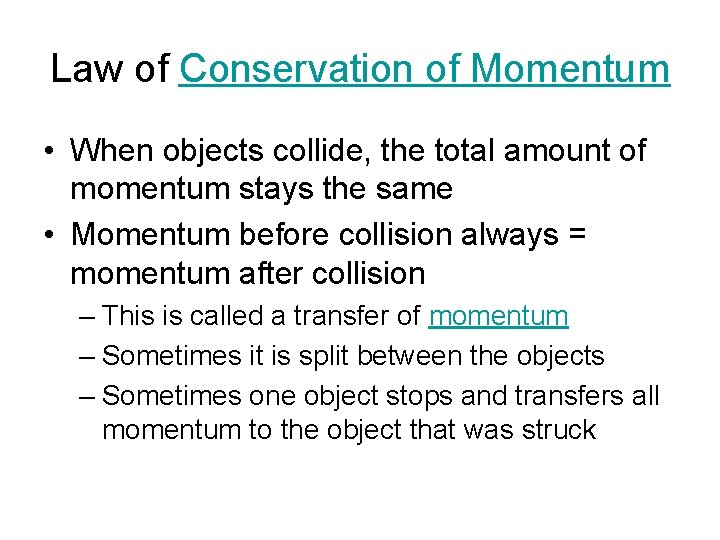 Law of Conservation of Momentum

• When objects collide, the total amount of momentum stays the same

• Momentum before collision always = momentum after collision

– This is called a transfer of momentum

– Sometimes it is split between the objects

– Sometimes one object stops and transfers all momentum to the object that was struck